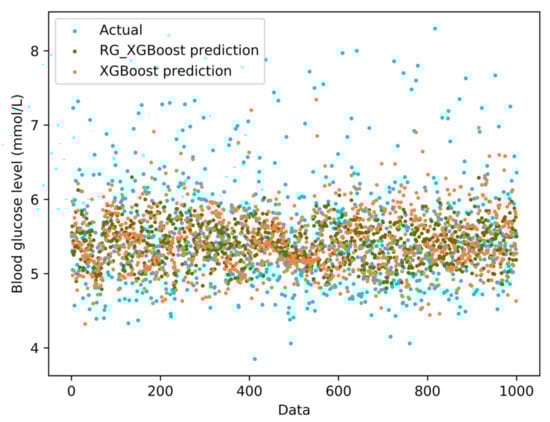 Actual
RG_XGBoost prediction
XGBoost prediction

Blood glucose level (mmol/L)

8
7
6
5
4

0
200
400
600
800
1000

Data